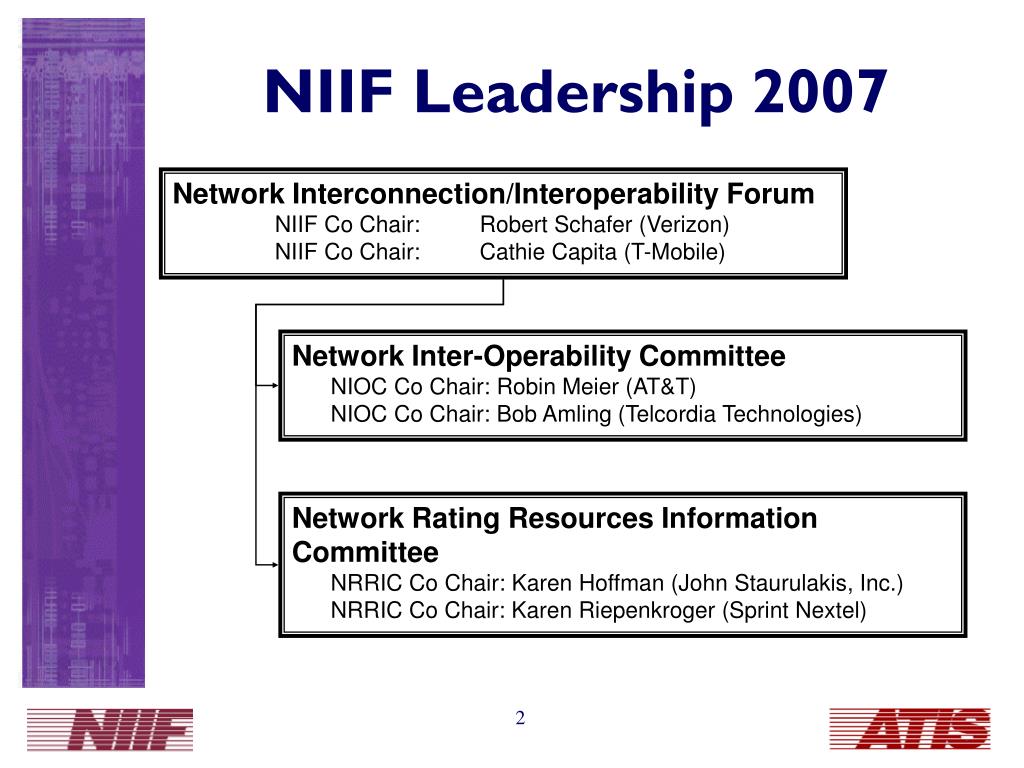 NIIF Leadership 2007

Network Interconnection/Interoperability Forum
NIIF Co Chair: Robert Schafer (Verizon)
NIIF Co Chair: Cathie Capita (T-Mobile)

Network Inter-Operability Committee
NIOC Co Chair: Robin Meier (AT&T)
NIOC Co Chair: Bob Amling (Telcordia Technologies)

Network Rating Resources Information Committee
NRRIC Co Chair: Karen Hoffman (John Staurulakis, Inc.)
NRRIC Co Chair: Karen Riepenkroger (Sprint Nextel)

NIIF

2

ATIS